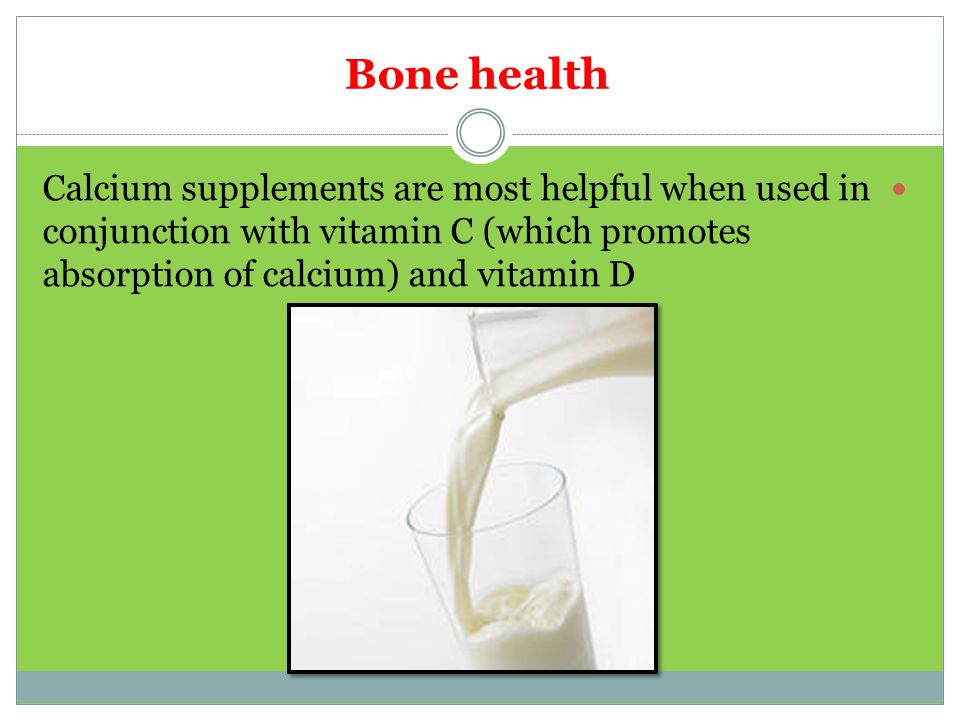 Bone health

Calcium supplements are most helpful when used in conjunction with vitamin C (which promotes absorption of calcium) and vitamin D